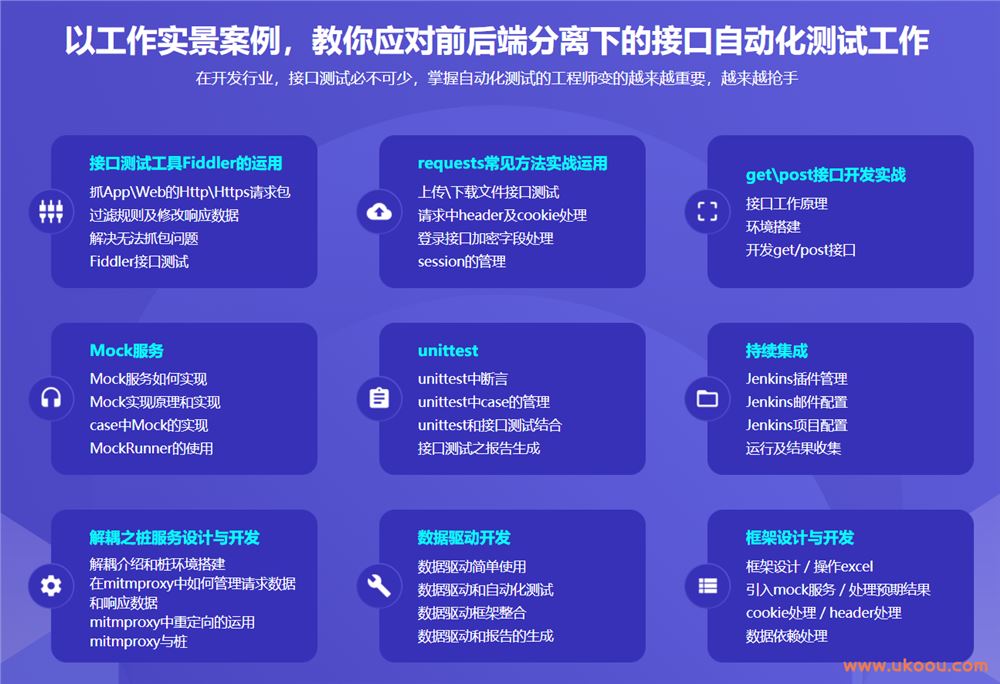 以工作实景案例，教你应对前后端分离下的接口自动化测试工作

在开发行业，接口测试必不可少，掌握自动化测试的工程师变的越来越重要，越来越抢手

接口测试工具Fiddler的运用
抓App\Web的Http\Https请求包
过滤规则及修改响应数据
解决无法抓包问题
Fiddler接口测试

requests常见方法实战运用
上传\下载文件接口测试
请求中header及cookie处理
登录接口加密字段处理
session的管理

get\post接口开发实战
接口工作原理
环境搭建
开发get/post接口

Mock服务
Mock服务如何实现
Mock实现原理和实现
case中Mock的实现
MockRunner的使用

unittest
unittest中断言
unittest中case的管理
unittest和接口测试结合
接口测试之报告生成

持续集成
Jenkins插件管理
Jenkins邮件配置
Jenkins项目配置
运行及结果收集

解耦之桩服务设计与开发
解耦介绍和桩环境搭建
在mitmproxy中如何管理请求数据和响应数据
mitmproxy中重定向的运用
mitmproxy与桩

数据驱动开发
数据驱动简单使用
数据驱动和自动化测试
数据驱动框架整合
数据驱动和报告的生成

框架设计与开发
框架设计 / 操作excel
引入mock服务 / 处理预期结果
cookie处理 / header处理
数据依赖处理

www.ukoou.com